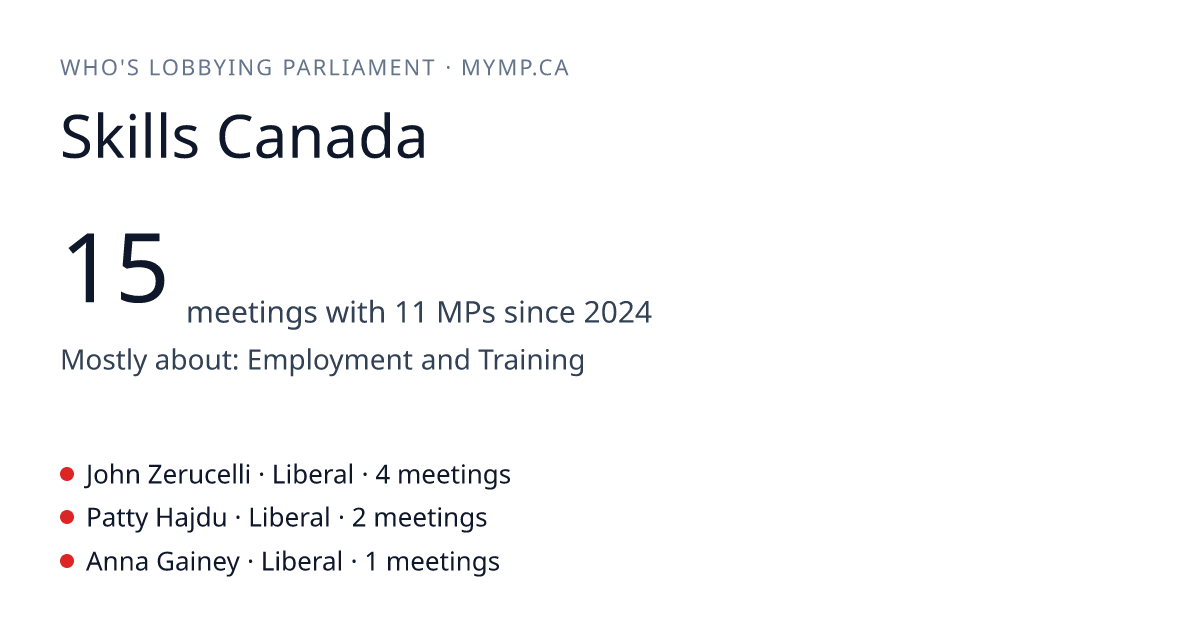 WHO'S LOBBYING PARLIAMENT · MYMP.CA

Skills Canada

15 meetings with 11 MPs since 2024

Mostly about: Employment and Training

- John Zerucelli · Liberal · 4 meetings
- Patty Hajdu · Liberal · 2 meetings
- Anna Gainey · Liberal · 1 meetings